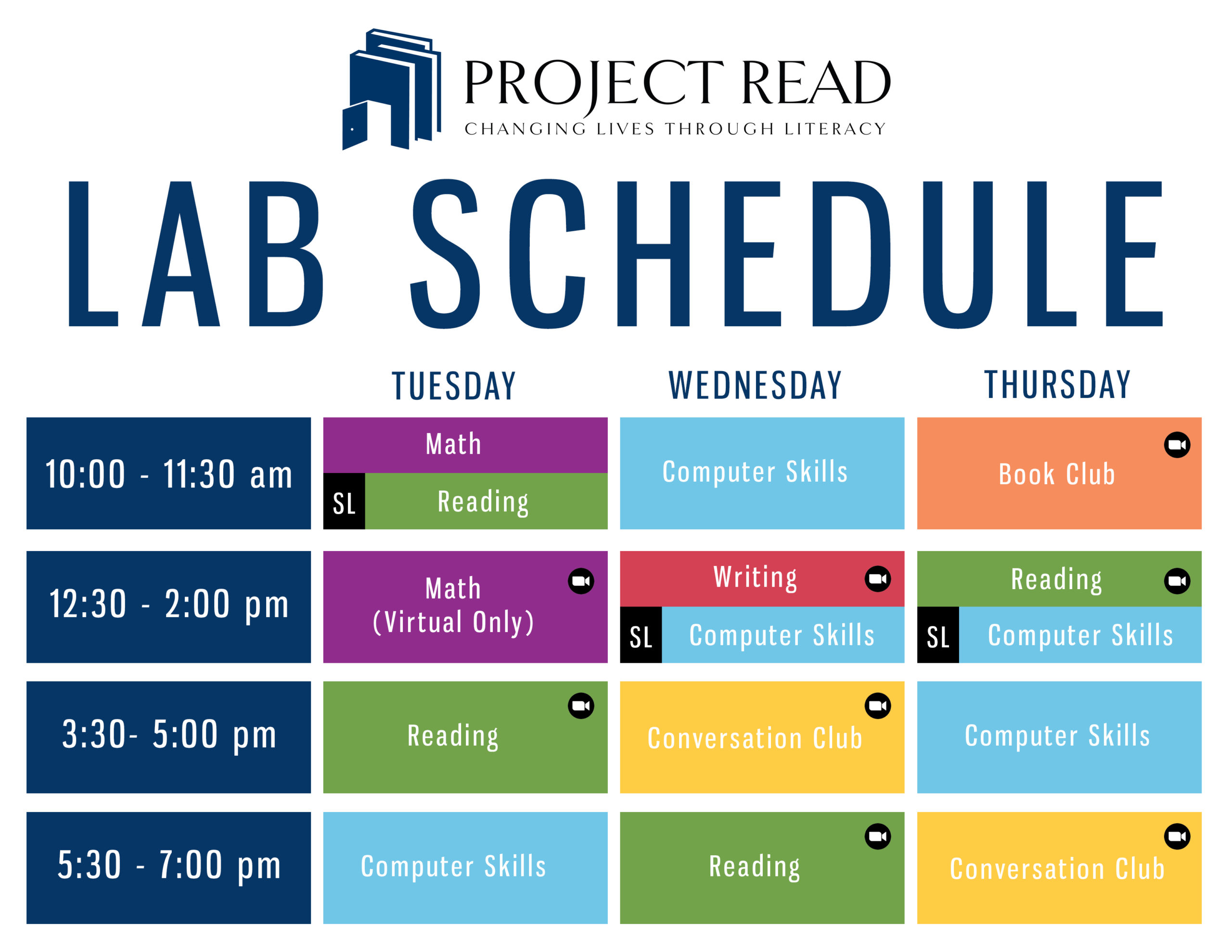 PROJECT READ
CHANGING LIVES THROUGH LITERACY

LAB SCHEDULE

| | TUESDAY | WEDNESDAY | THURSDAY |
|---|---|---|---|
| 10:00 - 11:30 am | Math / SL Reading | Computer Skills | Book Club |
| 12:30 - 2:00 pm | Math (Virtual Only) | Writing / SL Computer Skills | Reading / SL Computer Skills |
| 3:30- 5:00 pm | Reading | Conversation Club | Computer Skills |
| 5:30 - 7:00 pm | Computer Skills | Reading | Conversation Club |